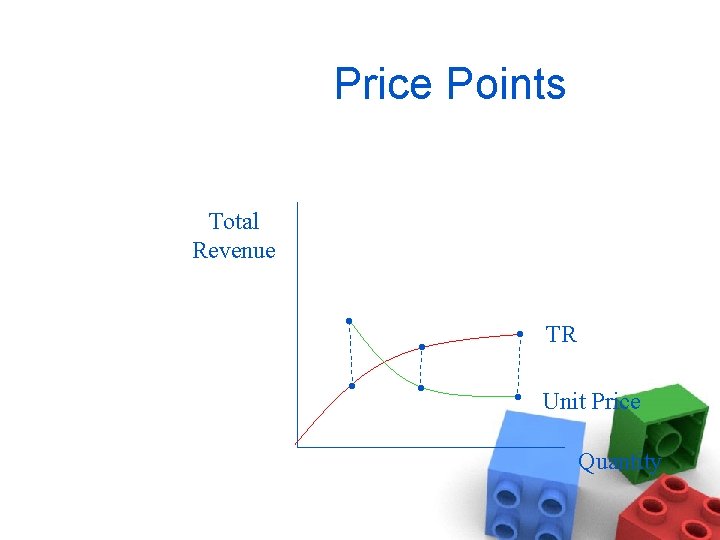 Price Points

Total Revenue

TR

Unit Price

Quantity